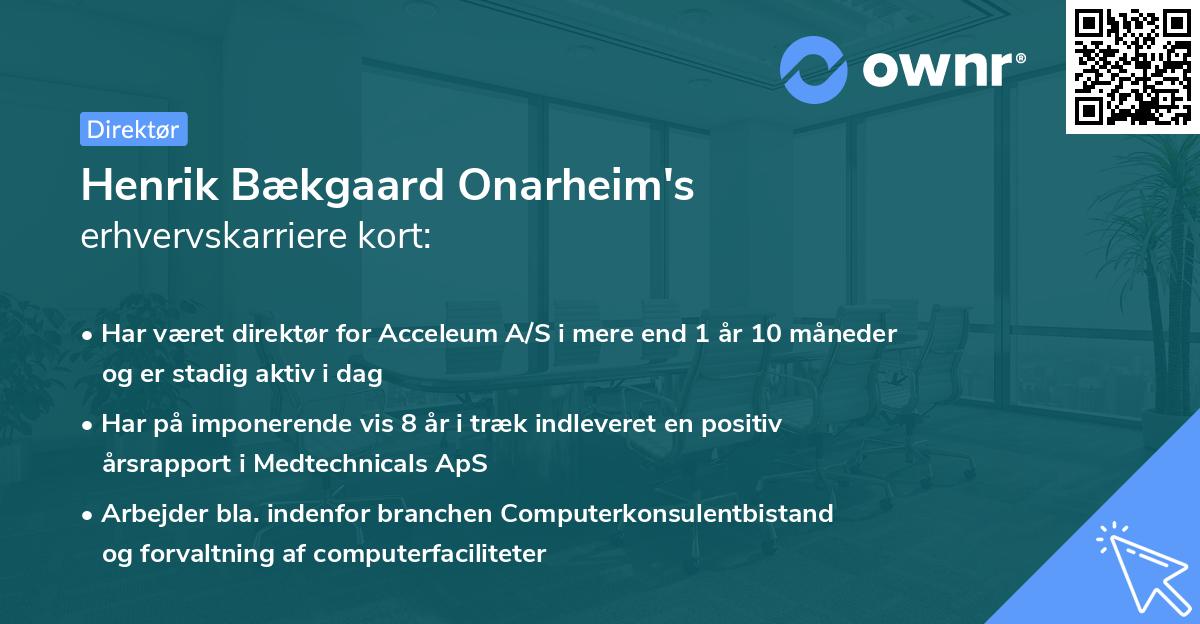 ownr®

Direktør

Henrik Bækgaard Onarheim's
erhvervskarriere kort:

• Har været direktør for Acceleum A/S i mere end 1 år 10 måneder og er stadig aktiv i dag

• Har på imponerende vis 8 år i træk indleveret en positiv årsrapport i Medtechnicals ApS

• Arbejder bla. indenfor branchen Computerkonsulentbistand og forvaltning af computerfaciliteter